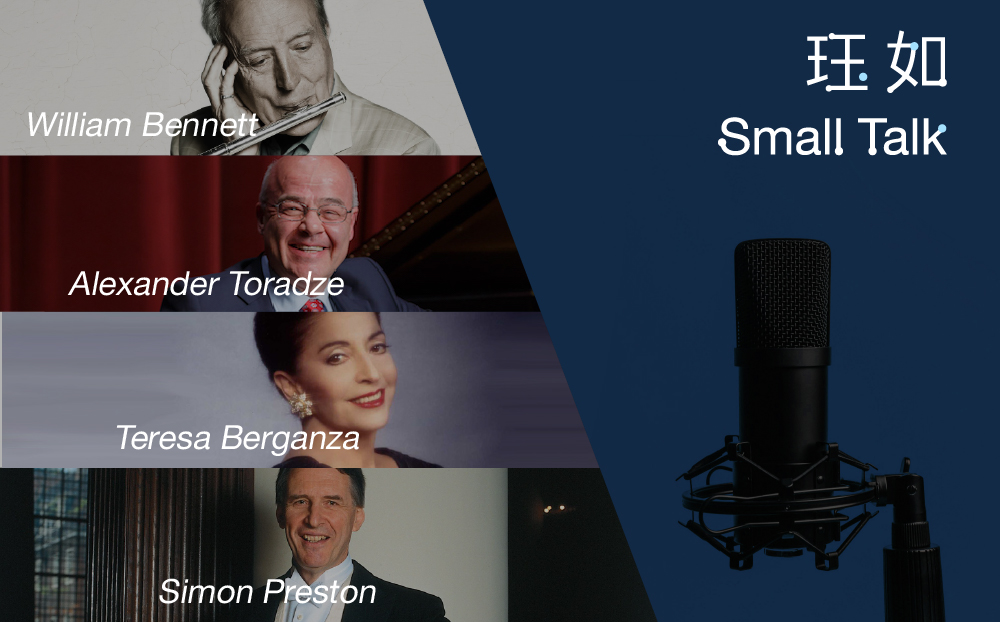 William Bennett

Alexander Toradze

Teresa Berganza

Simon Preston

珏如
Small Talk